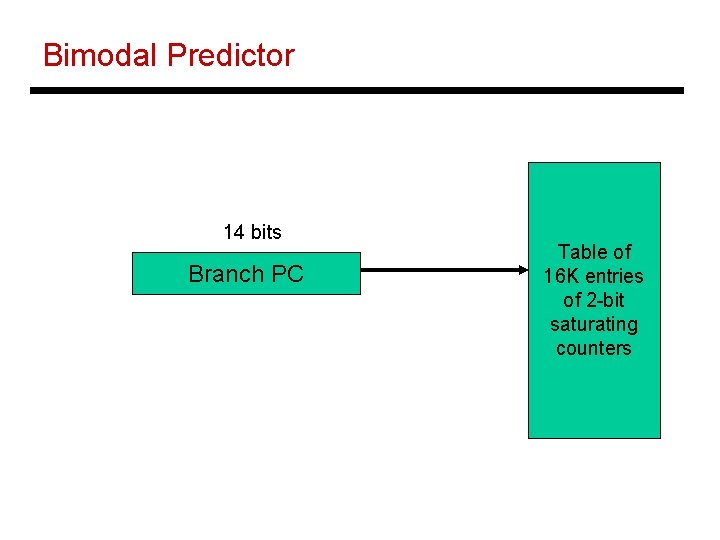 Bimodal Predictor

14 bits

Branch PC

Table of 16K entries of 2-bit saturating counters